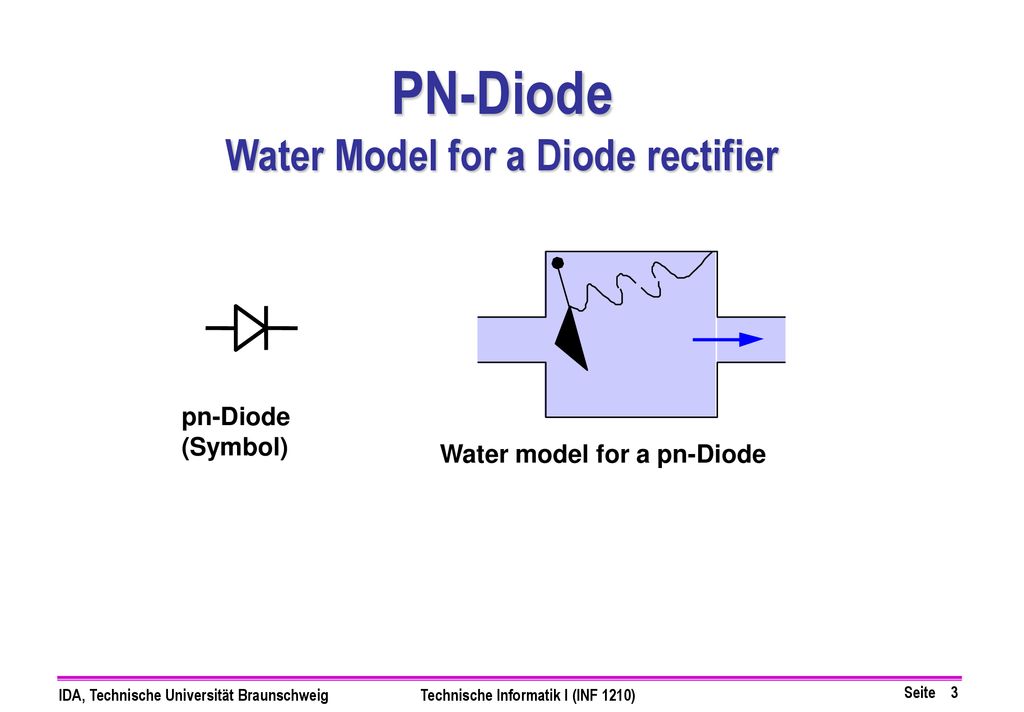 PN-Diode
Water Model for a Diode rectifier

pn-Diode
(Symbol)

Water model for a pn-Diode

IDA, Technische Universität Braunschweig

Technische Informatik I (INF 1210)

Seite 3